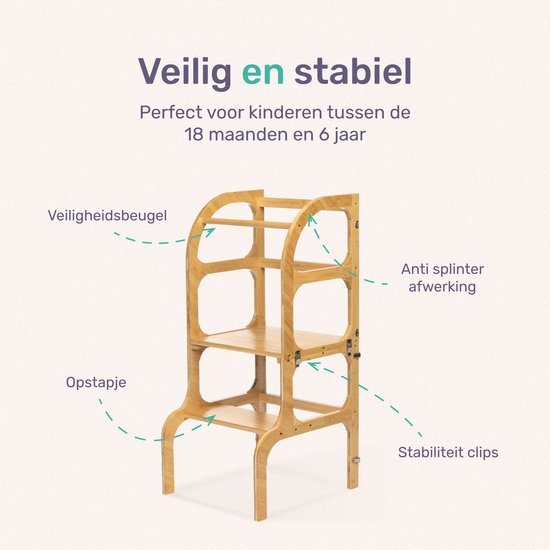 Veilig en stabiel

Perfect voor kinderen tussen de 18 maanden en 6 jaar

Veiligheidsbeugel

Anti splinter afwerking

Opstapje

Stabiliteit clips